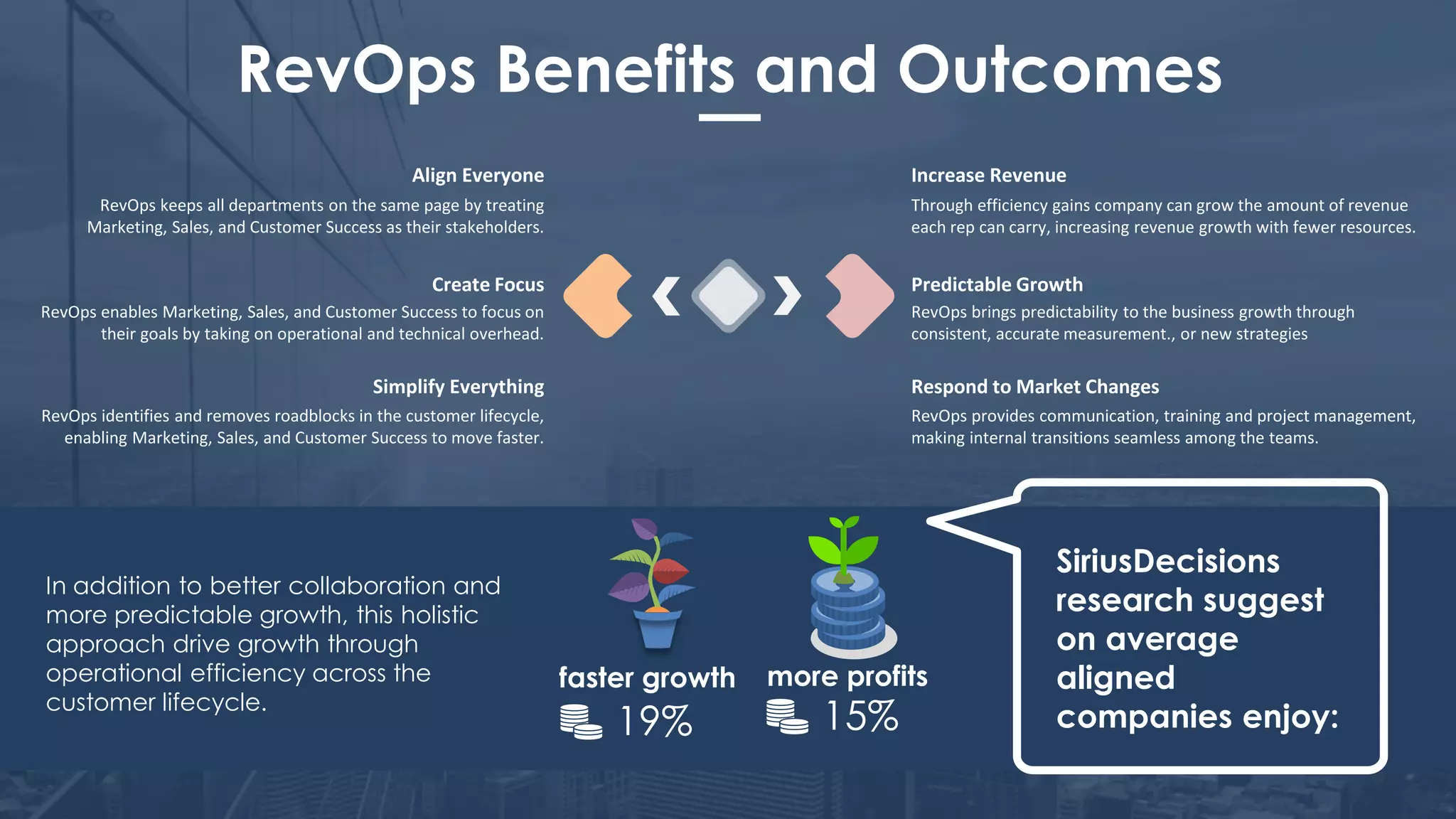 RevOps Benefits and Outcomes

Align Everyone
RevOps keeps all departments on the same page by treating Marketing, Sales, and Customer Success as their stakeholders.

Create Focus
RevOps enables Marketing, Sales, and Customer Success to focus on their goals by taking on operational and technical overhead.

Simplify Everything
RevOps identifies and removes roadblocks in the customer lifecycle, enabling Marketing, Sales, and Customer Success to move faster.

Increase Revenue
Through efficiency gains company can grow the amount of revenue each rep can carry, increasing revenue growth with fewer resources.

Predictable Growth
RevOps brings predictability to the business growth through consistent, accurate measurement., or new strategies

Respond to Market Changes
RevOps provides communication, training and project management, making internal transitions seamless among the teams.

In addition to better collaboration and more predictable growth, this holistic approach drive growth through operational efficiency across the customer lifecycle.

faster growth
19%

more profits
15%

SiriusDecisions research suggest on average aligned companies enjoy: